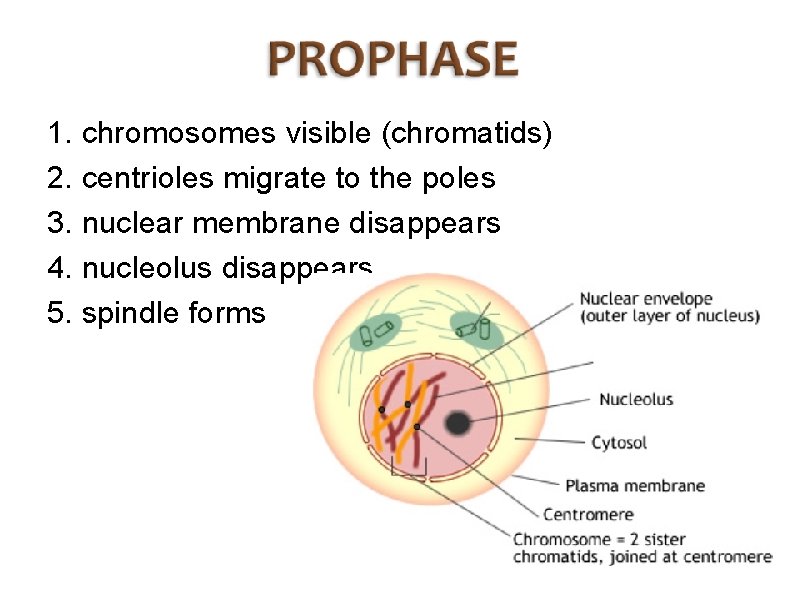 PROPHASE

1. chromosomes visible (chromatids)
2. centrioles migrate to the poles
3. nuclear membrane disappears
4. nucleolus disappears
5. spindle forms

Nuclear envelope (outer layer of nucleus)
Nucleolus
Cytosol
Plasma membrane
Centromere
Chromosome = 2 sister chromatids, joined at centromere